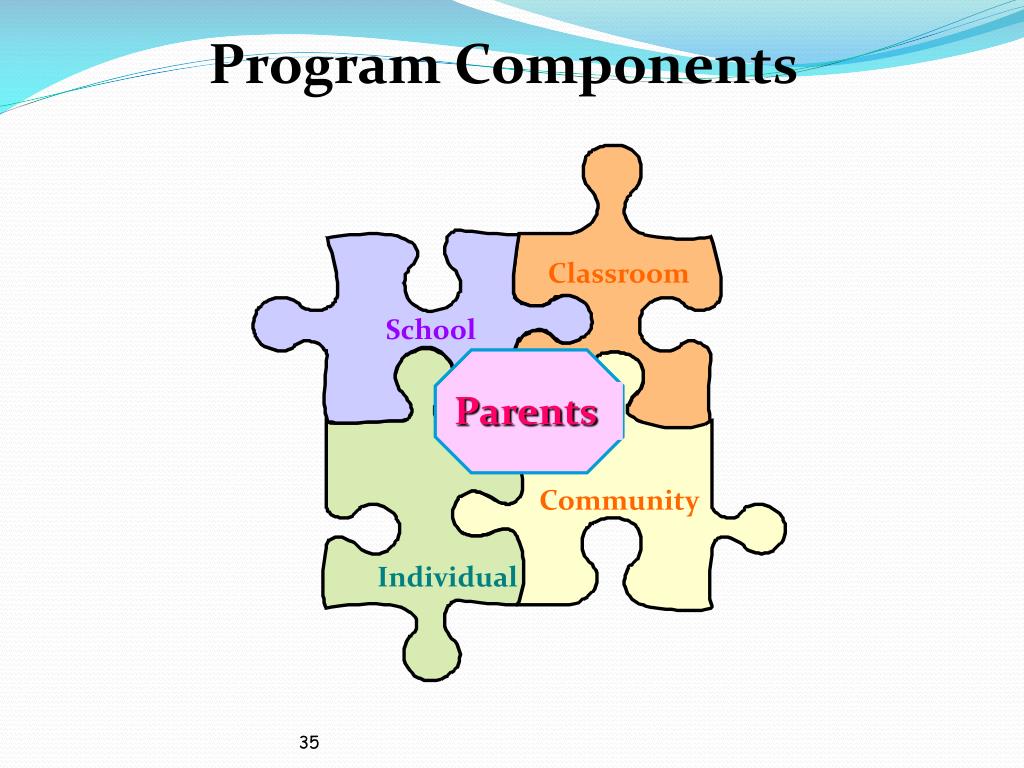 Program Components

Classroom

School

Parents

Community

Individual

35